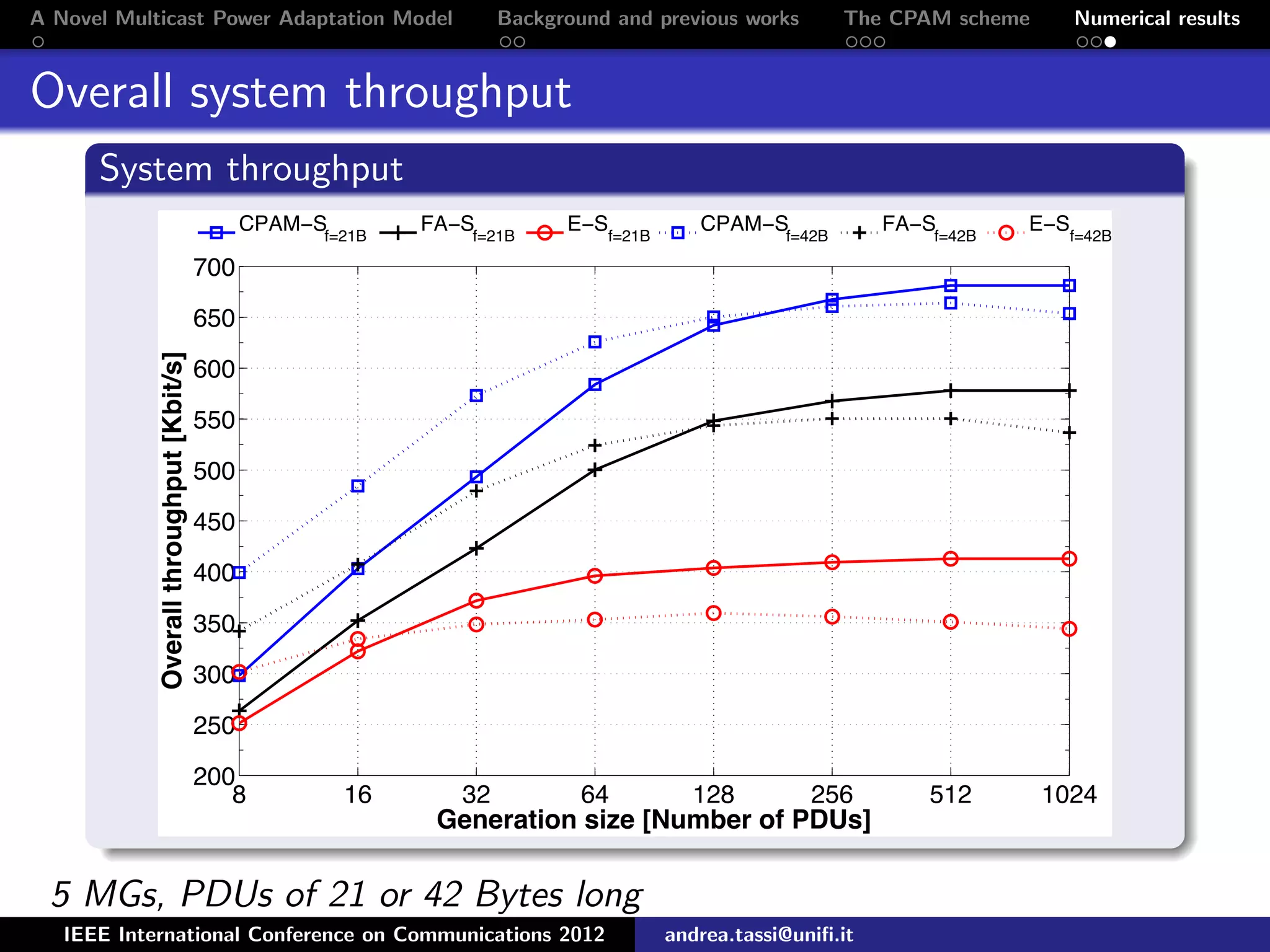 A Novel Multicast Power Adaptation Model Background and previous works The CPAM scheme Numerical results

Overall system throughput

System throughput

CPAM–S$_{f=21B}$ FA–S$_{f=21B}$ E–S$_{f=21B}$ CPAM–S$_{f=42B}$ FA–S$_{f=42B}$ E–S$_{f=42B}$

Overall throughput [Kbit/s]

700
650
600
550
500
450
400
350
300
250
200

8 16 32 64 128 256 512 1024

Generation size [Number of PDUs]

5 MGs, PDUs of 21 or 42 Bytes long

IEEE International Conference on Communications 2012 andrea.tassi@unifi.it